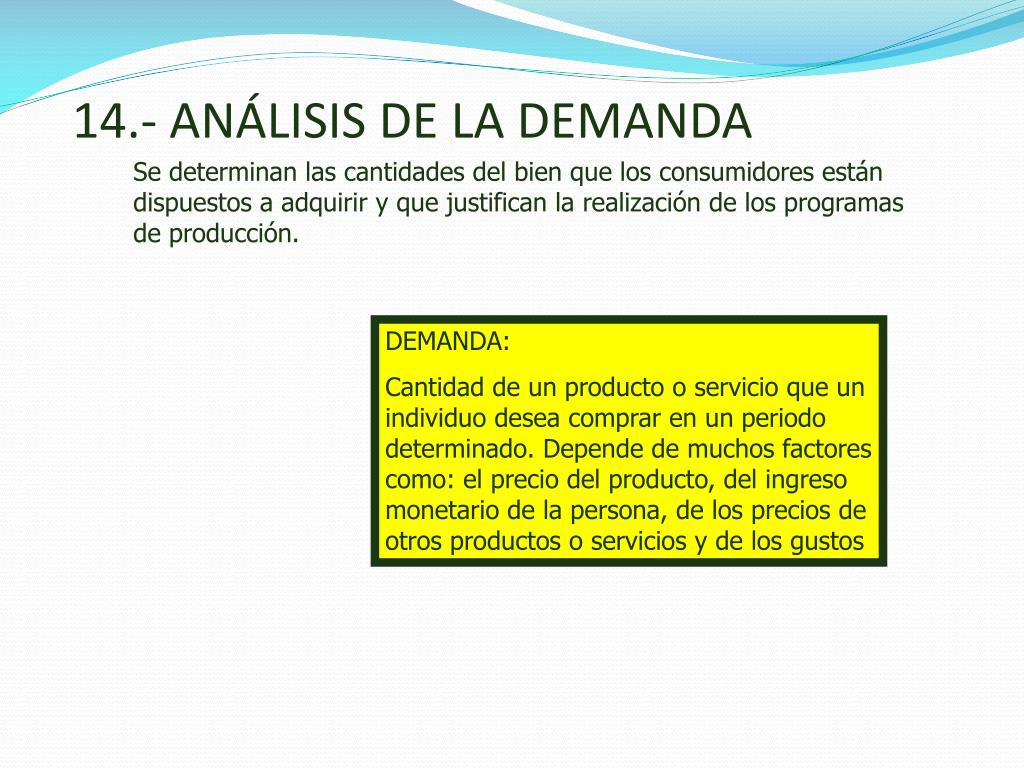 14.- ANÁLISIS DE LA DEMANDA

Se determinan las cantidades del bien que los consumidores están dispuestos a adquirir y que justifican la realización de los programas de producción.

DEMANDA:

Cantidad de un producto o servicio que un individuo desea comprar en un periodo determinado. Depende de muchos factores como: el precio del producto, del ingreso monetario de la persona, de los precios de otros productos o servicios y de los gustos